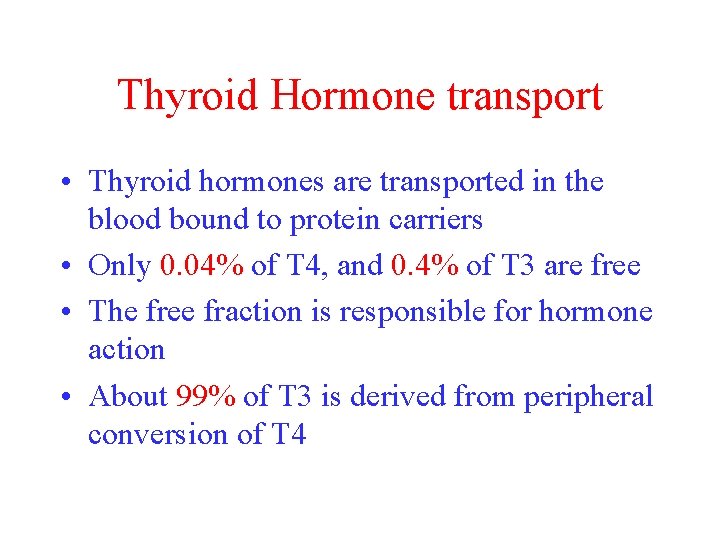 Thyroid Hormone transport

• Thyroid hormones are transported in the blood bound to protein carriers
• Only 0.04% of T4, and 0.4% of T3 are free
• The free fraction is responsible for hormone action
• About 99% of T3 is derived from peripheral conversion of T4